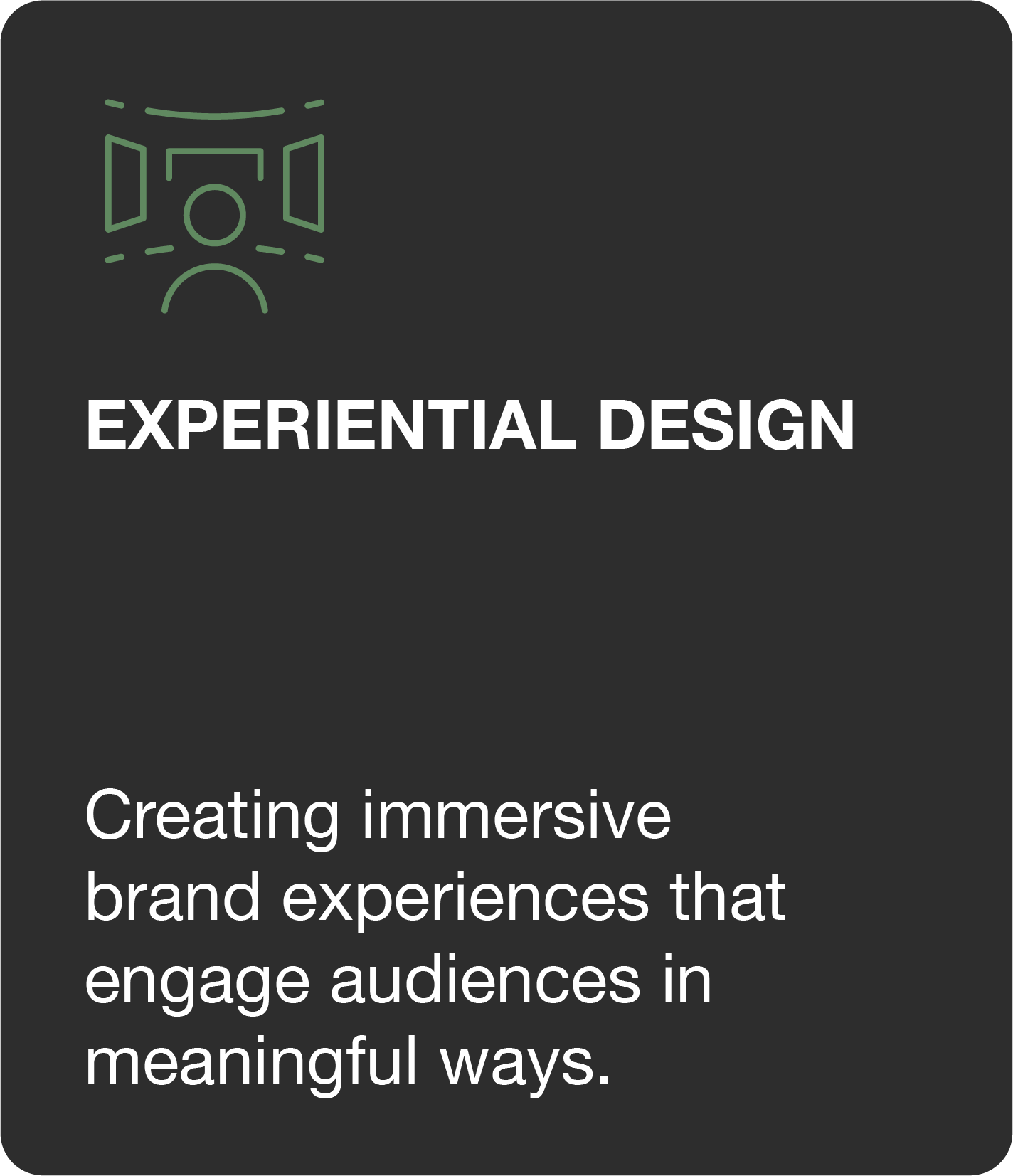 EXPERIENTIAL DESIGN

Creating immersive brand experiences that engage audiences in meaningful ways.